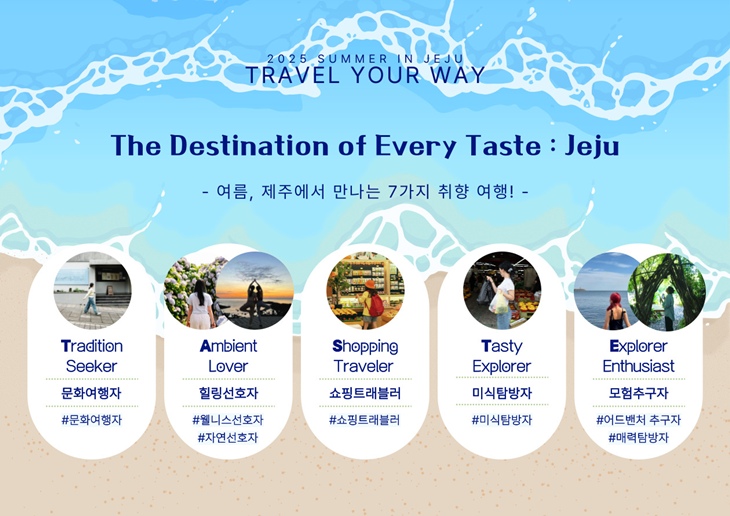 2025 SUMMER IN JEJU
TRAVEL YOUR WAY

The Destination of Every Taste : Jeju

- 여름, 제주에서 만나는 7가지 취향 여행! -

Tradition Seeker
문화여행자
#문화여행자

Ambient Lover
힐링선호자
#웰니스선호자
#자연선호자

Shopping Traveler
쇼핑트래블러
#쇼핑트래블러

Tasty Explorer
미식탐방자
#미식탐방자

Explorer Enthusiast
모험추구자
#어드벤처 추구자
#매력탐방자